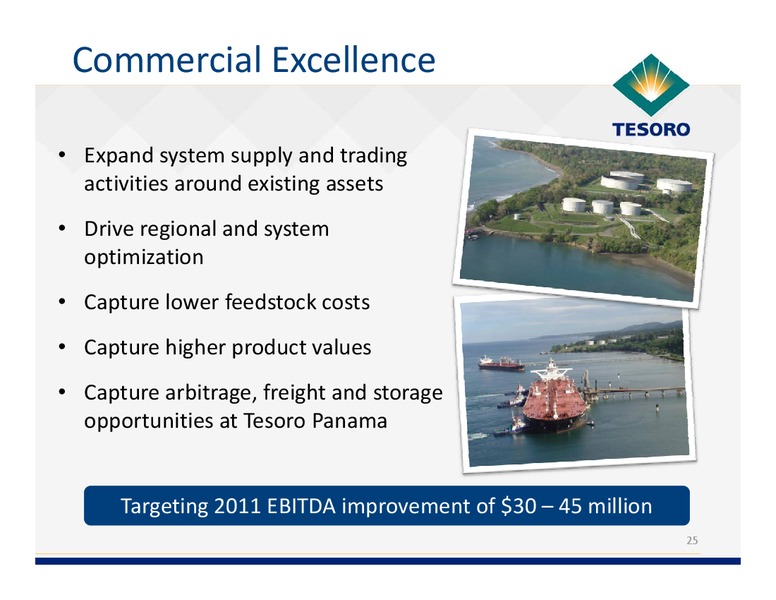 Commercial Excellence

TESORO

• Expand system supply and trading activities around existing assets

• Drive regional and system optimization

• Capture lower feedstock costs

• Capture higher product values

• Capture arbitrage, freight and storage opportunities at Tesoro Panama

Targeting 2011 EBITDA improvement of \$30 – 45 million

25